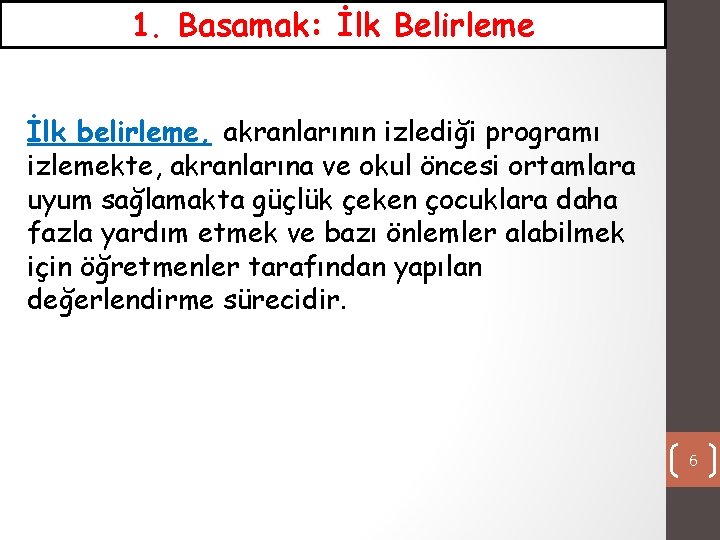 1. Basamak: İlk Belirleme

İlk belirleme, akranlarının izlediği programı izlemekte, akranlarına ve okul öncesi ortamlara uyum sağlamakta güçlük çeken çocuklara daha fazla yardım etmek ve bazı önlemler alabilmek için öğretmenler tarafından yapılan değerlendirme sürecidir.

6